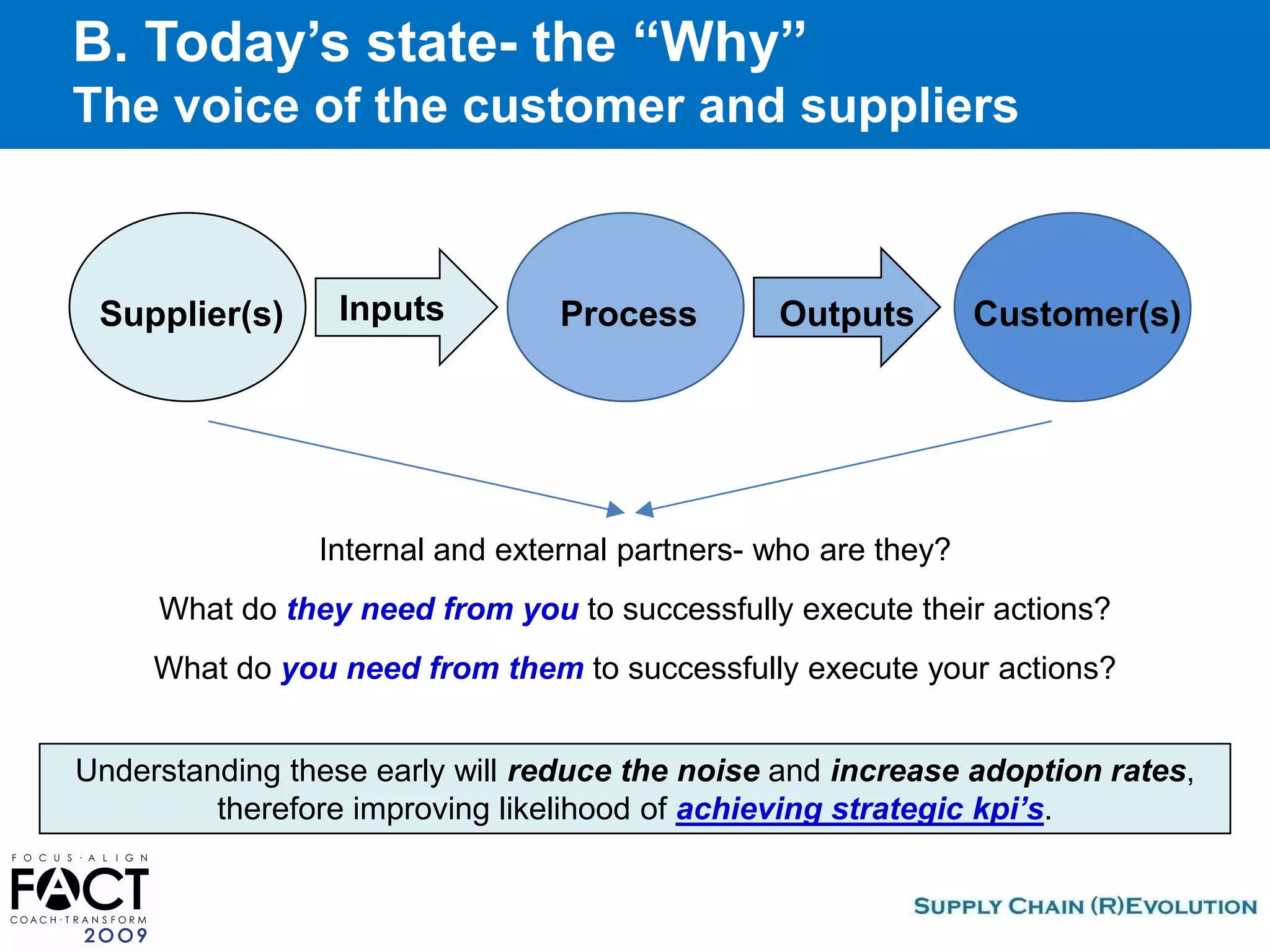 B. Today’s state- the “Why”
The voice of the customer and suppliers

Supplier(s)
Inputs
Process
Outputs
Customer(s)

Internal and external partners- who are they?

What do they need from you to successfully execute their actions?

What do you need from them to successfully execute your actions?

Understanding these early will reduce the noise and increase adoption rates, therefore improving likelihood of achieving strategic kpi’s.

FOCUS·ALIGN
FACT
COACH·TRANSFORM
2009

SUPPLY CHAIN (R)EVOLUTION